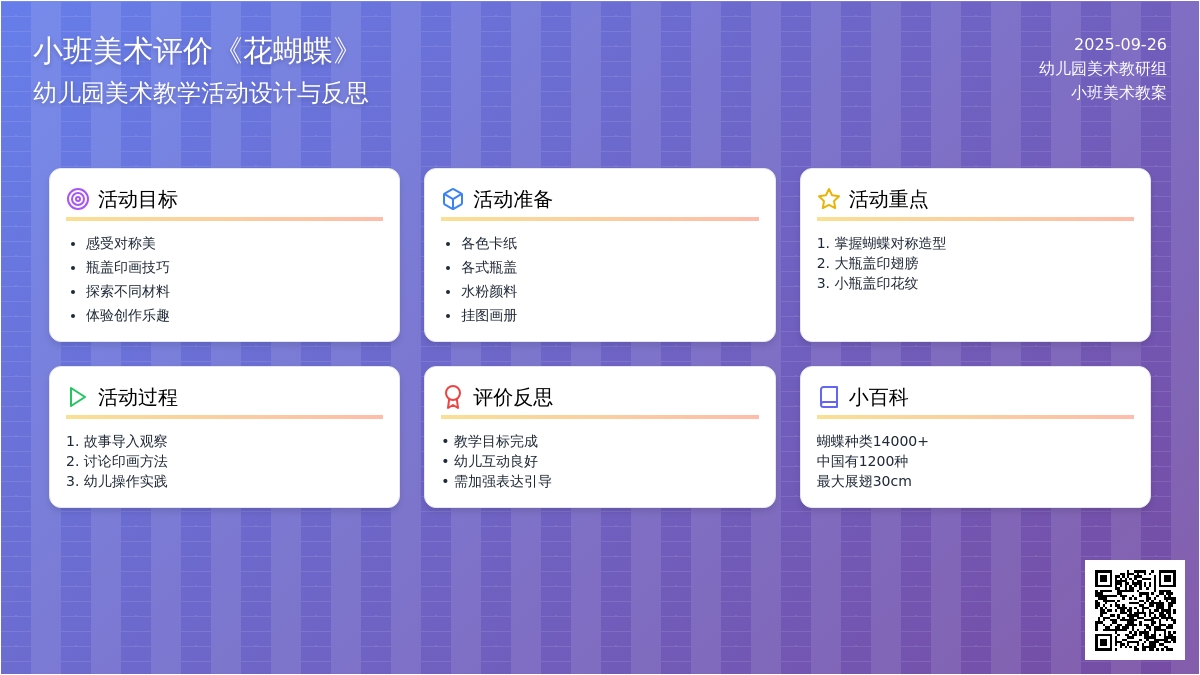 小班美术评价《花蝴蝶》
幼儿园美术教学活动设计与反思

2025-09-26
幼儿园美术教研组
小班美术教案

活动目标
- 感受对称美
- 瓶盖印画技巧
- 探索不同材料
- 体验创作乐趣

活动准备
- 各色卡纸
- 各式瓶盖
- 水粉颜料
- 挂图画册

活动重点
1. 掌握蝴蝶对称造型
2. 大瓶盖印翅膀
3. 小瓶盖印花纹

活动过程
1. 故事导入观察
2. 讨论印画方法
3. 幼儿操作实践

评价反思
• 教学目标完成
• 幼儿互动良好
• 需加强表达引导

小百科
蝴蝶种类14000+
中国有1200种
最大展翅30cm